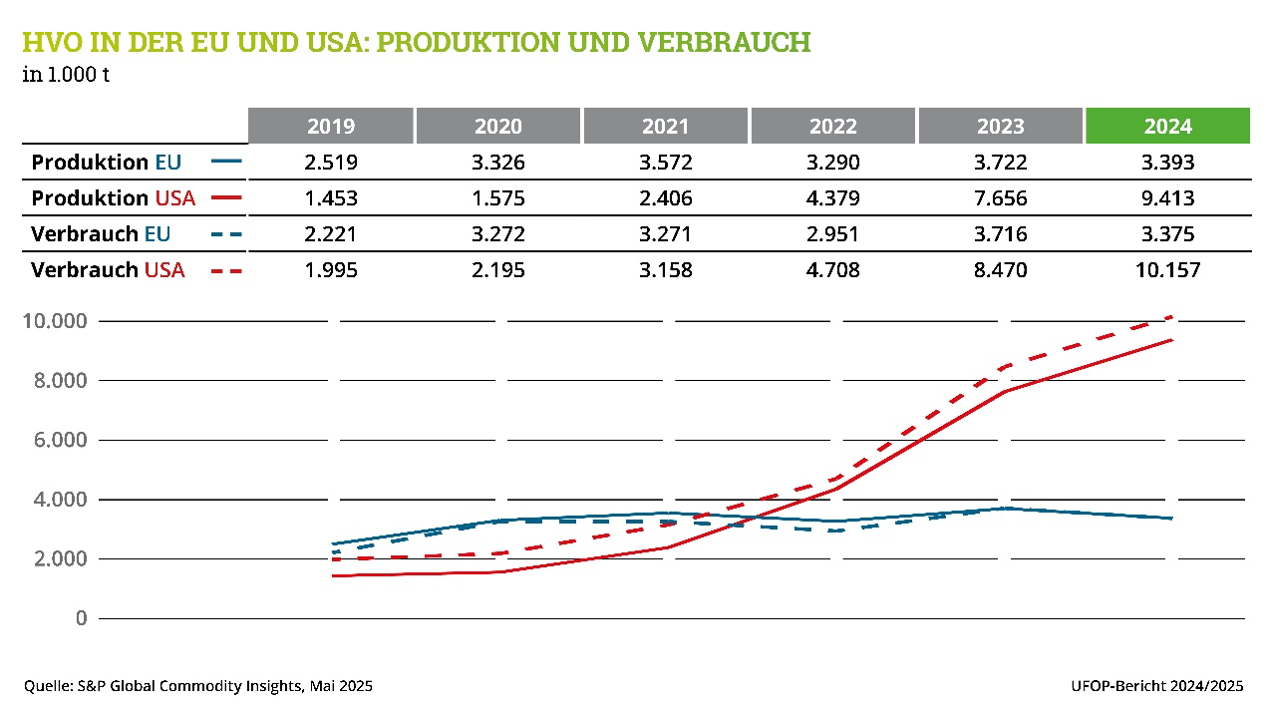 HVO IN DER EU UND USA: PRODUKTION UND VERBRAUCH
in 1.000 t

| | 2019 | 2020 | 2021 | 2022 | 2023 | 2024 |
|---|---|---|---|---|---|---|
| Produktion EU | 2.519 | 3.326 | 3.572 | 3.290 | 3.722 | 3.393 |
| Produktion USA | 1.453 | 1.575 | 2.406 | 4.379 | 7.656 | 9.413 |
| Verbrauch EU | 2.221 | 3.272 | 3.271 | 2.951 | 3.716 | 3.375 |
| Verbrauch USA | 1.995 | 2.195 | 3.158 | 4.708 | 8.470 | 10.157 |

10.000
8.000
6.000
4.000
2.000
0

Quelle: S&P Global Commodity Insights, Mai 2025
UFOP-Bericht 2024/2025